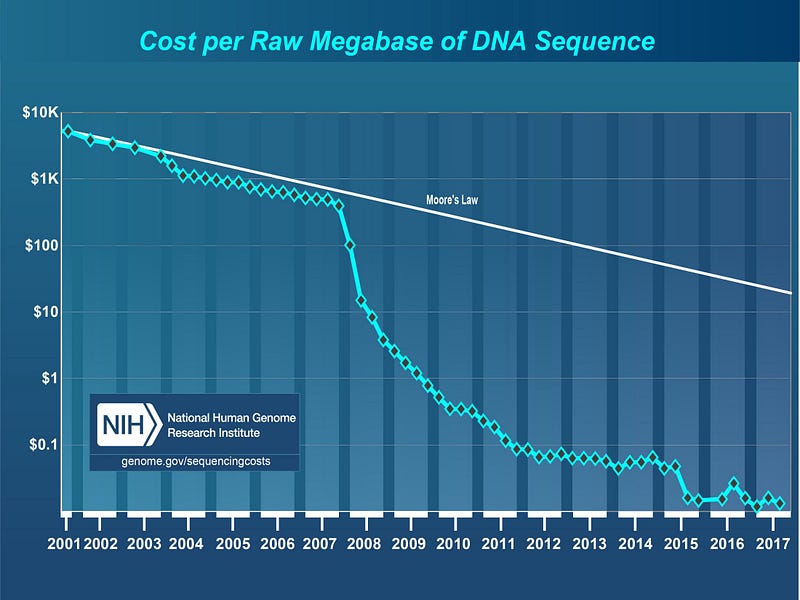 Cost per Raw Megabase of DNA Sequence

$10K
$1K
$100
$10
$1
$0.1

Moore's Law

NIH National Human Genome Research Institute
genome.gov/sequencingcosts

2001 2002 2003 2004 2005 2006 2007 2008 2009 2010 2011 2012 2013 2014 2015 2016 2017